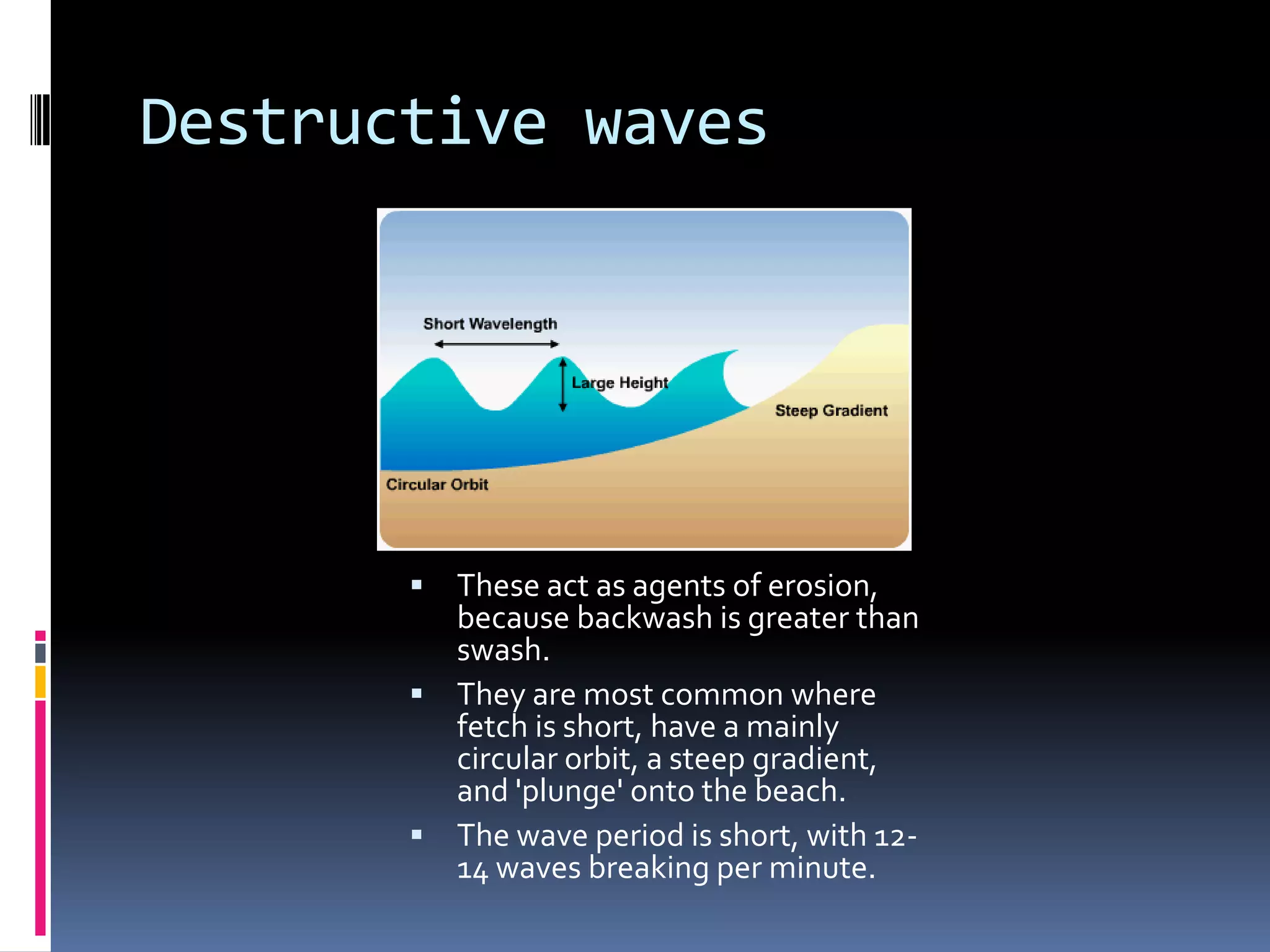 Destructive waves

Short Wavelength
Large Height
Steep Gradient
Circular Orbit

▪ These act as agents of erosion, because backwash is greater than swash.
▪ They are most common where fetch is short, have a mainly circular orbit, a steep gradient, and 'plunge' onto the beach.
▪ The wave period is short, with 12-14 waves breaking per minute.